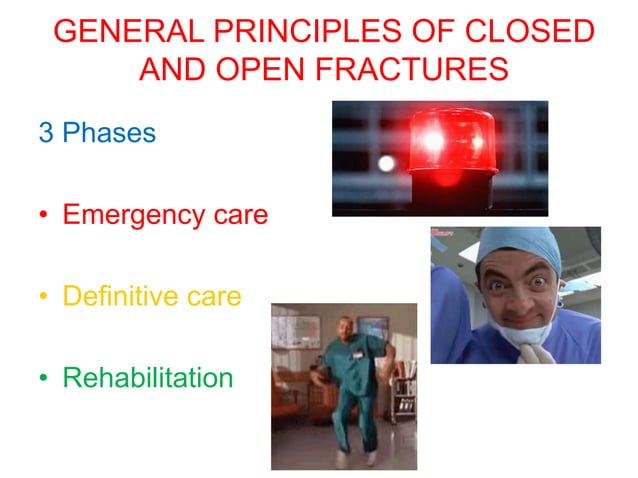 GENERAL PRINCIPLES OF CLOSED AND OPEN FRACTURES

3 Phases

• Emergency care

• Definitive care

• Rehabilitation